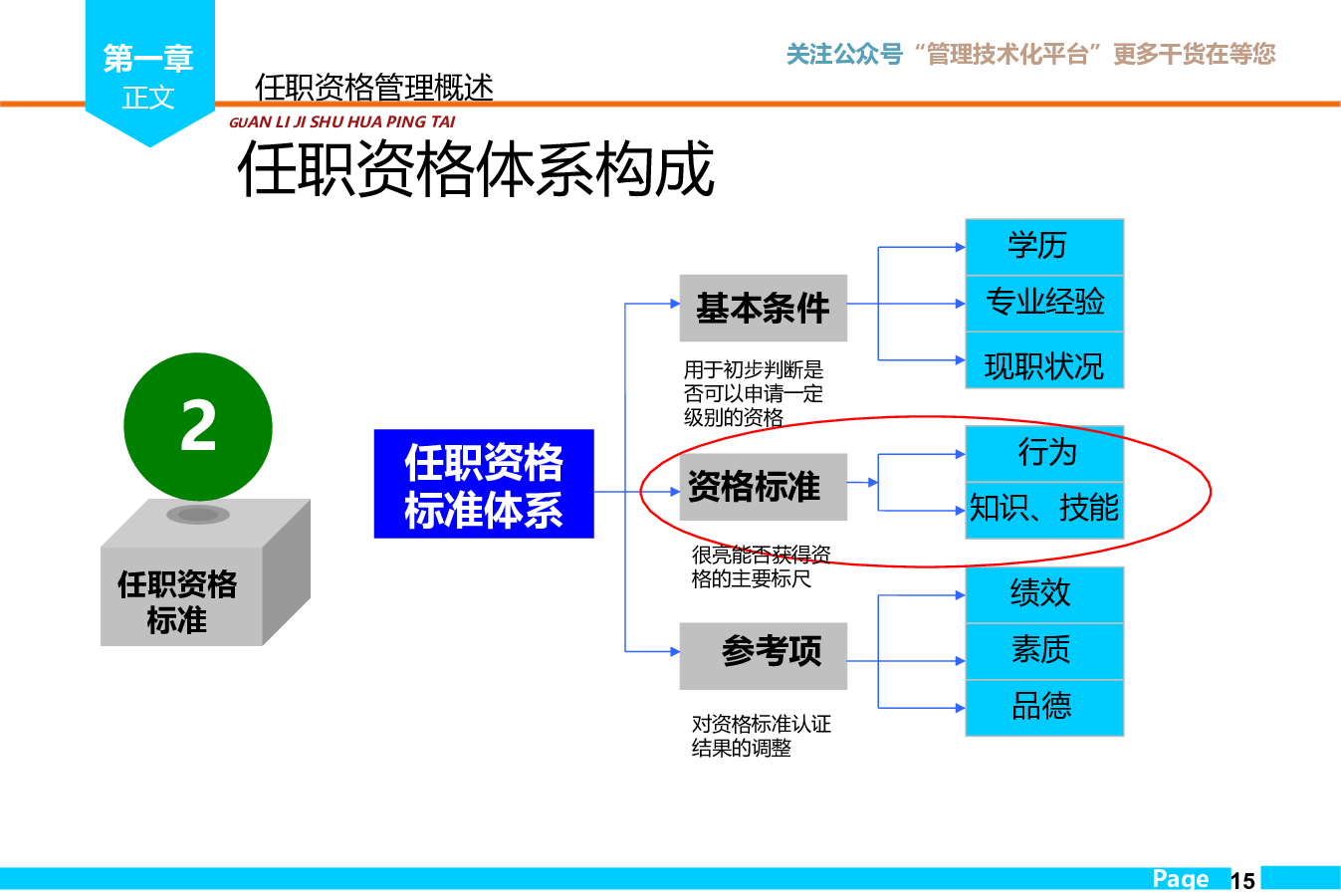 第一章
正文

任职资格管理概述

关注公众号“管理技术化平台”更多干货在等您

GUAN LI JI SHU HUA PING TAI

任职资格体系构成

2

任职资格标准

任职资格标准体系

基本条件

用于初步判断是否可以申请一定级别的资格

学历

专业经验

现职状况

资格标准

很亮能否获得资格的主要标尺

行为

知识、技能

参考项

对资格标准认证结果的调整

绩效

素质

品德

Page 15